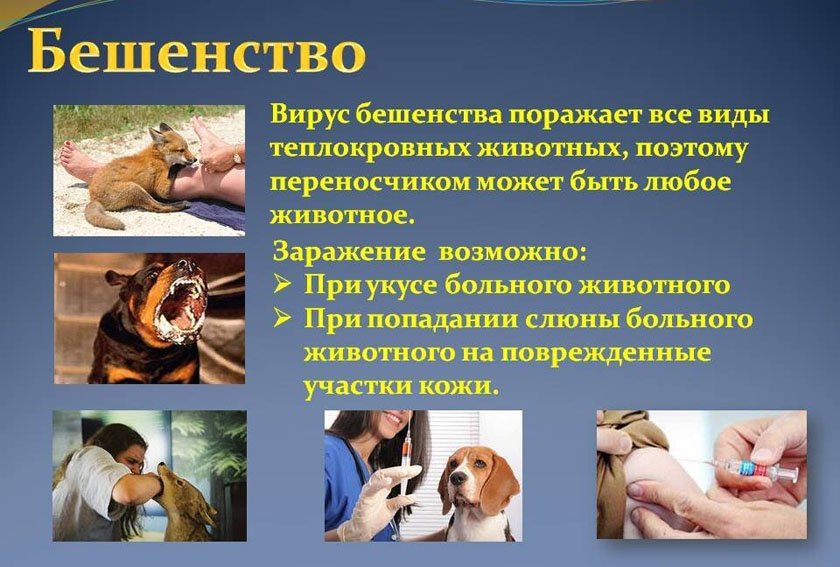 Бешенство

Вирус бешенства поражает все виды теплокровных животных, поэтому переносчиком может быть любое животное.

Заражение возможно:
➢ При укусе больного животного
➢ При попадании слюны больного животного на поврежденные участки кожи.